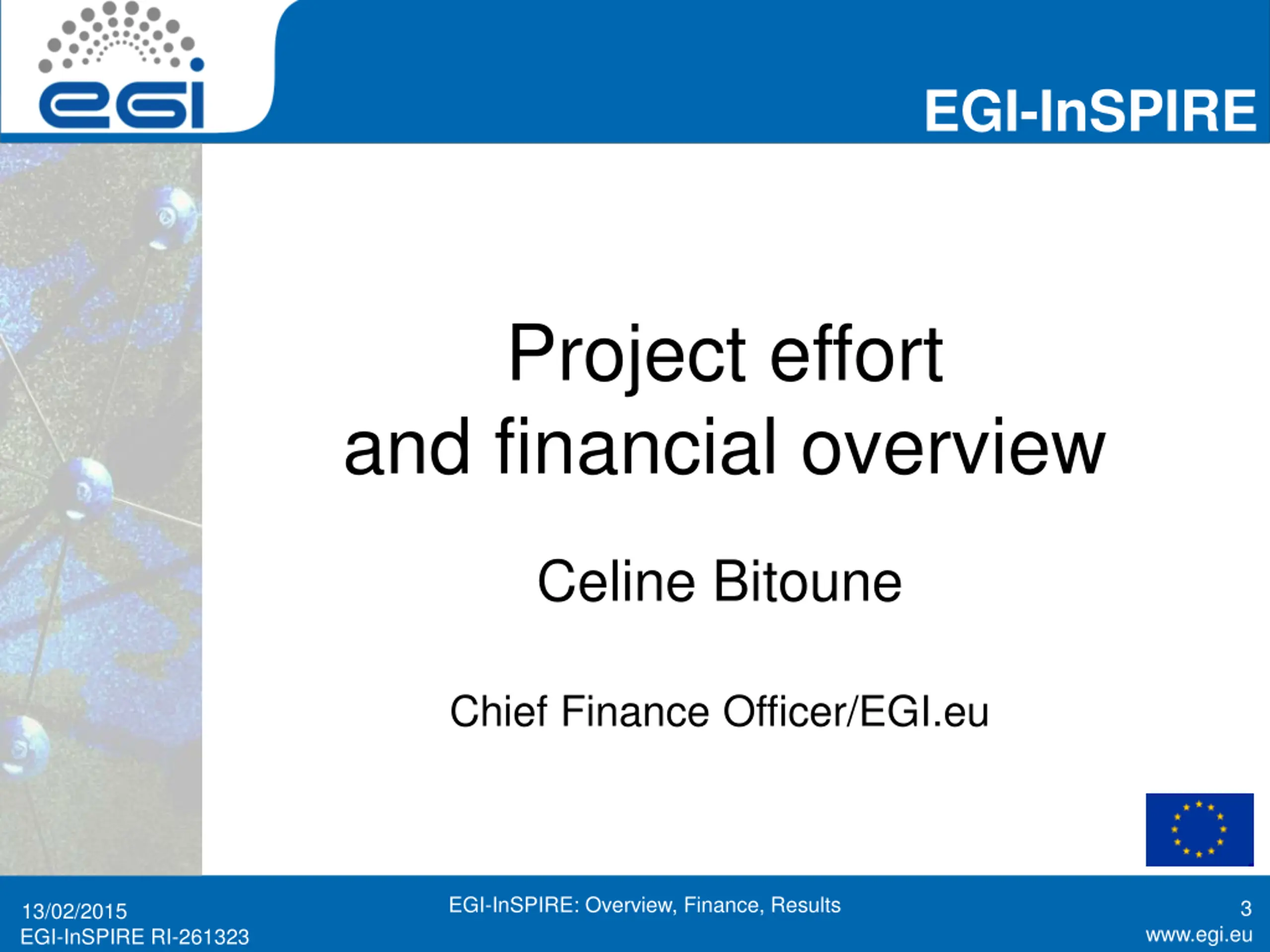 egi

EGI-InSPIRE

Project effort
and financial overview

Celine Bitoune

Chief Finance Officer/EGI.eu

13/02/2015
EGI-InSPIRE RI-261323

EGI-InSPIRE: Overview, Finance, Results

3
www.egi.eu